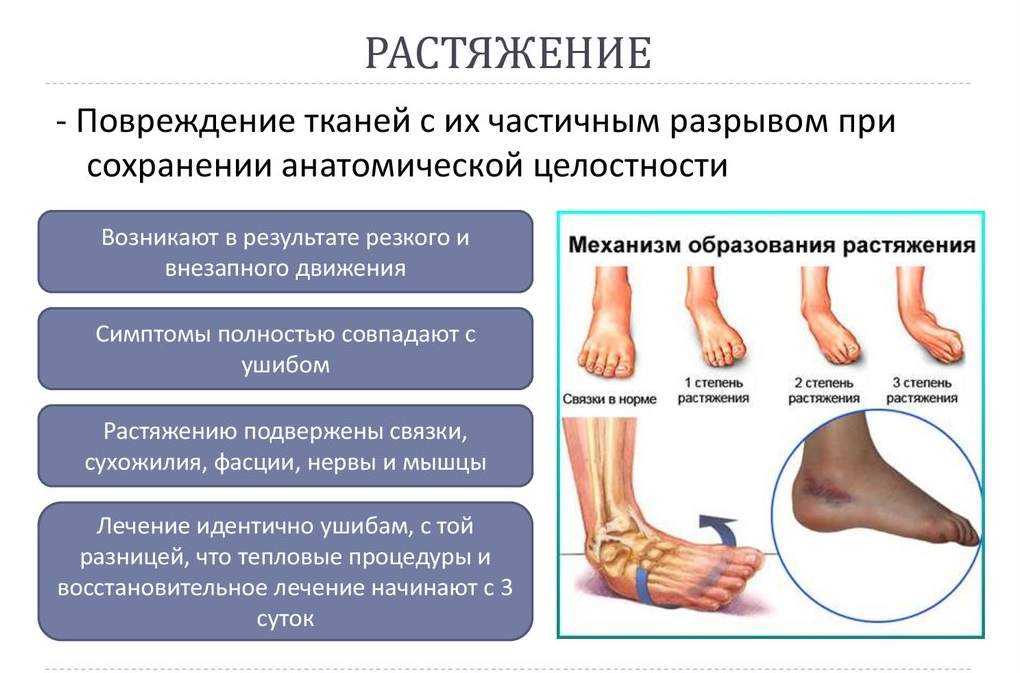 РАСТЯЖЕНИЕ

- Повреждение тканей с их частичным разрывом при сохранении анатомической целостности

Возникают в результате резкого и внезапного движения

Симптомы полностью совпадают с ушибом

Растяжению подвержены связки, сухожилия, фасции, нервы и мышцы

Лечение идентично ушибам, с той разницей, что тепловые процедуры и восстановительное лечение начинают с 3 суток

Механизм образования растяжения

Связки в норме

1 степень растяжения

2 степень растяжения

3 степень растяжения